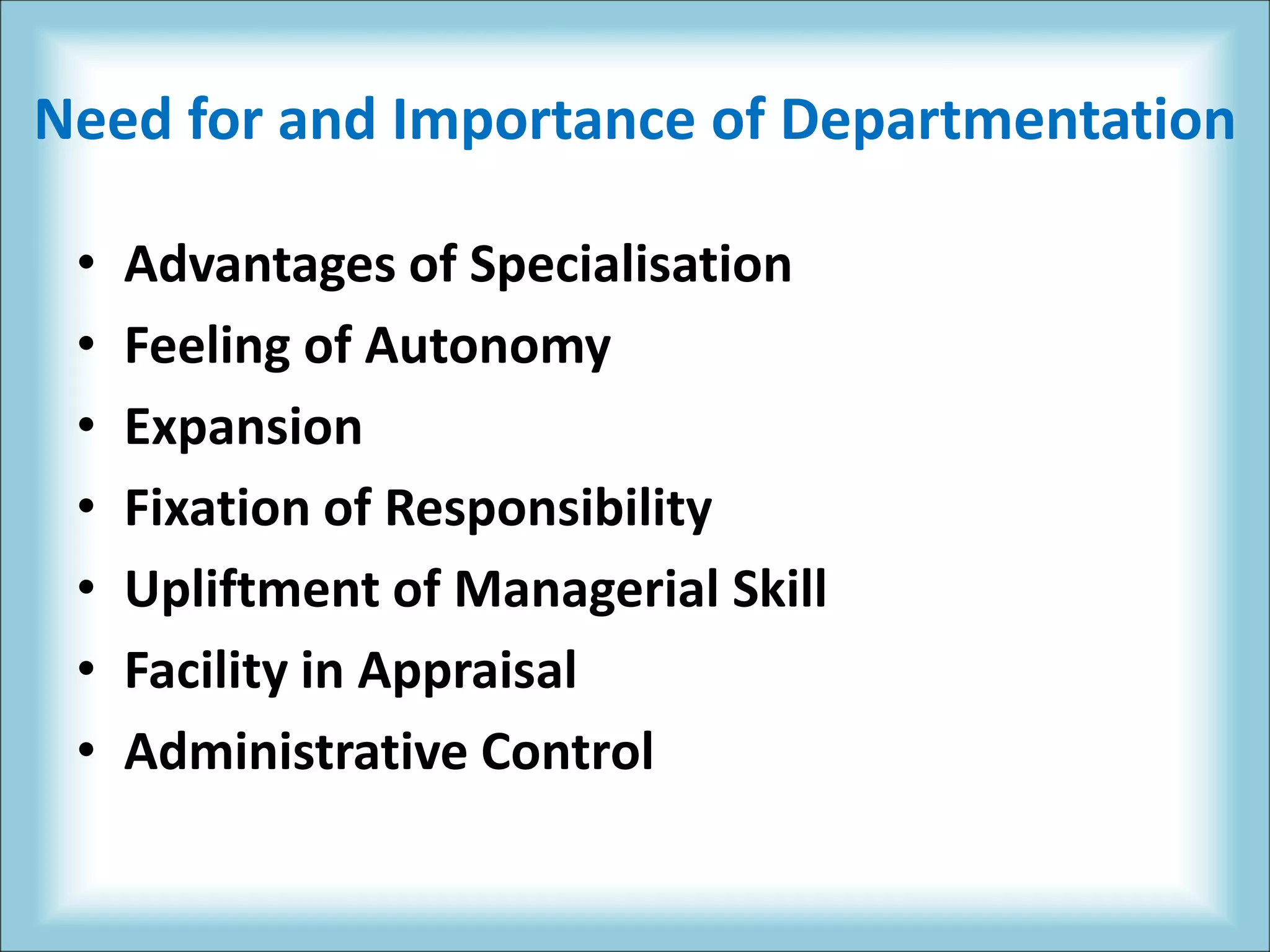 Need for and Importance of Departmentation

• Advantages of Specialisation
• Feeling of Autonomy
• Expansion
• Fixation of Responsibility
• Upliftment of Managerial Skill
• Facility in Appraisal
• Administrative Control